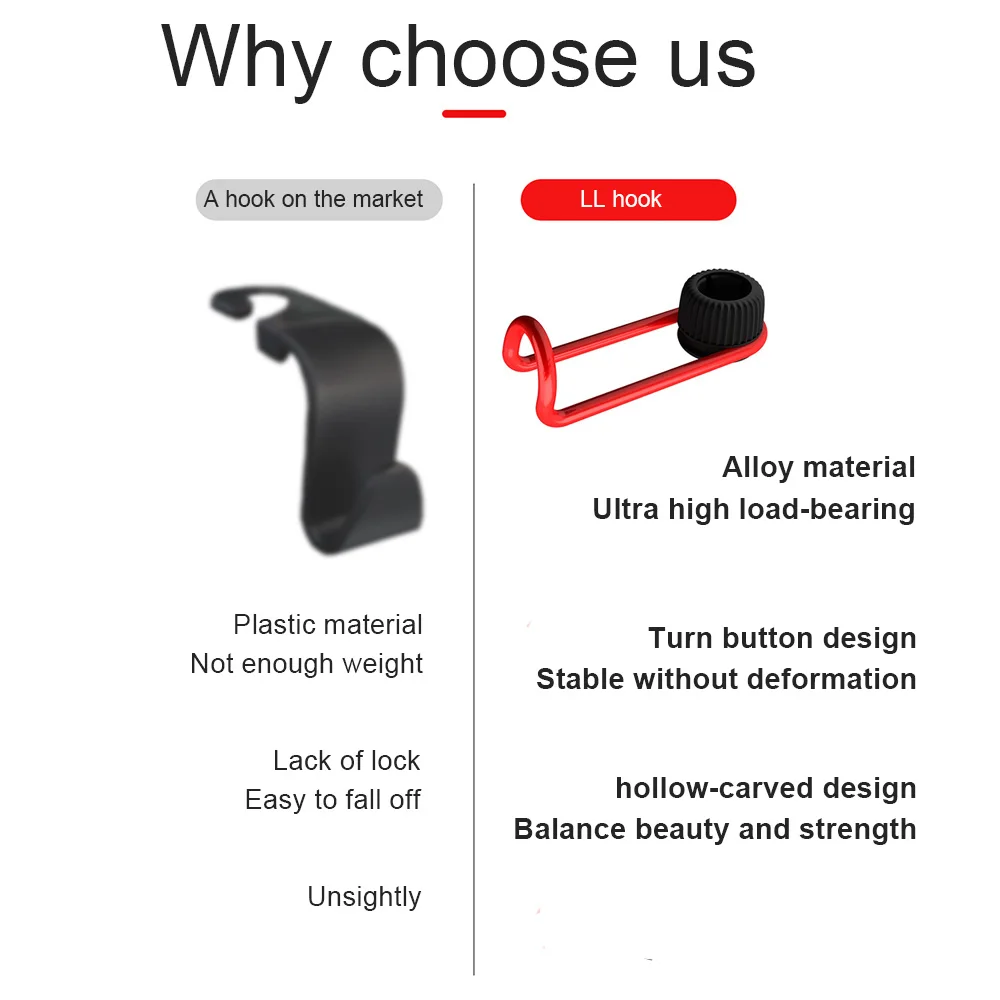 Why choose us

A hook on the market

Plastic material
Not enough weight

Lack of lock
Easy to fall off

Unsightly

LL hook

Alloy material
Ultra high load-bearing

Turn button design
Stable without deformation

hollow-carved design
Balance beauty and strength